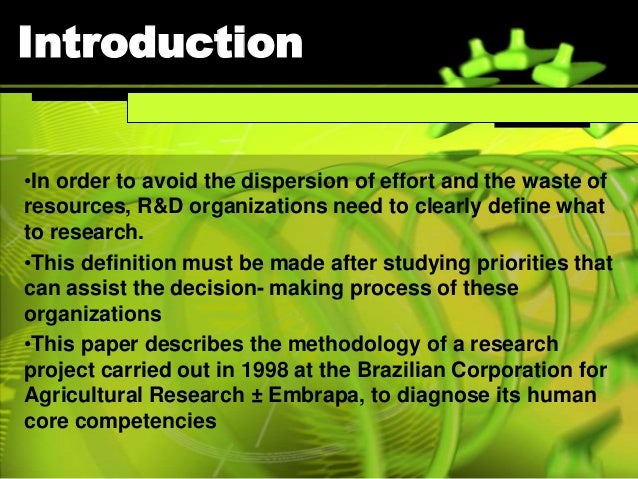 Introduction

•In order to avoid the dispersion of effort and the waste of resources, R&D organizations need to clearly define what to research.

•This definition must be made after studying priorities that can assist the decision- making process of these organizations

•This paper describes the methodology of a research project carried out in 1998 at the Brazilian Corporation for Agricultural Research ± Embrapa, to diagnose its human core competencies